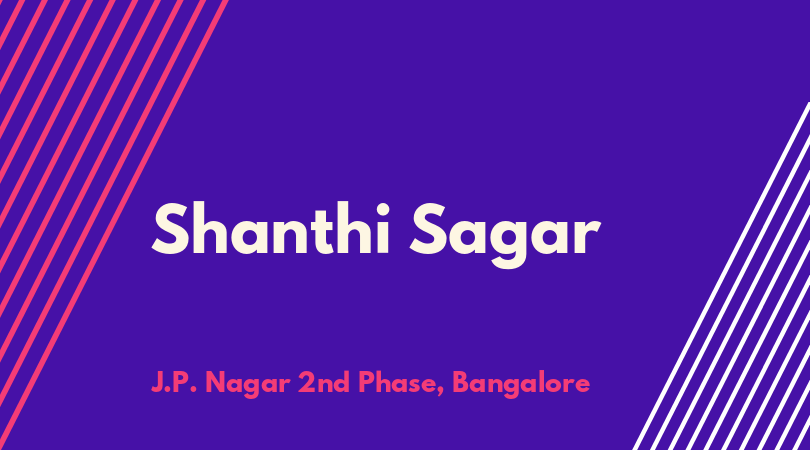 Shanthi Sagar

J.P. Nagar 2nd Phase, Bangalore